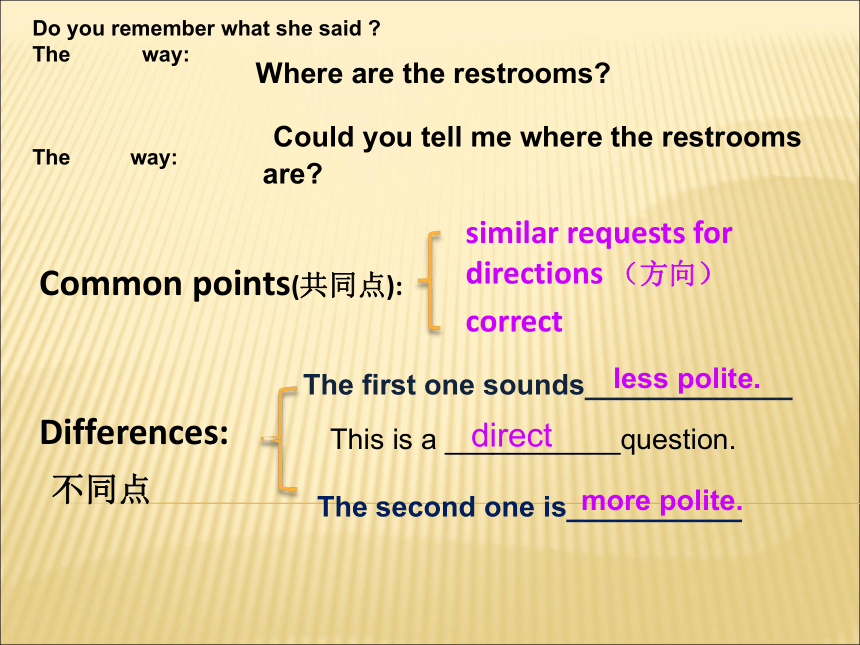 Do you remember what she said ?
The way:

Where are the restrooms?

The way:

Could you tell me where the restrooms are?

Common points(共同点):

similar requests for directions （方向）

correct

Differences:
不同点

The first one sounds less polite.

This is a direct question.

The second one is more polite.